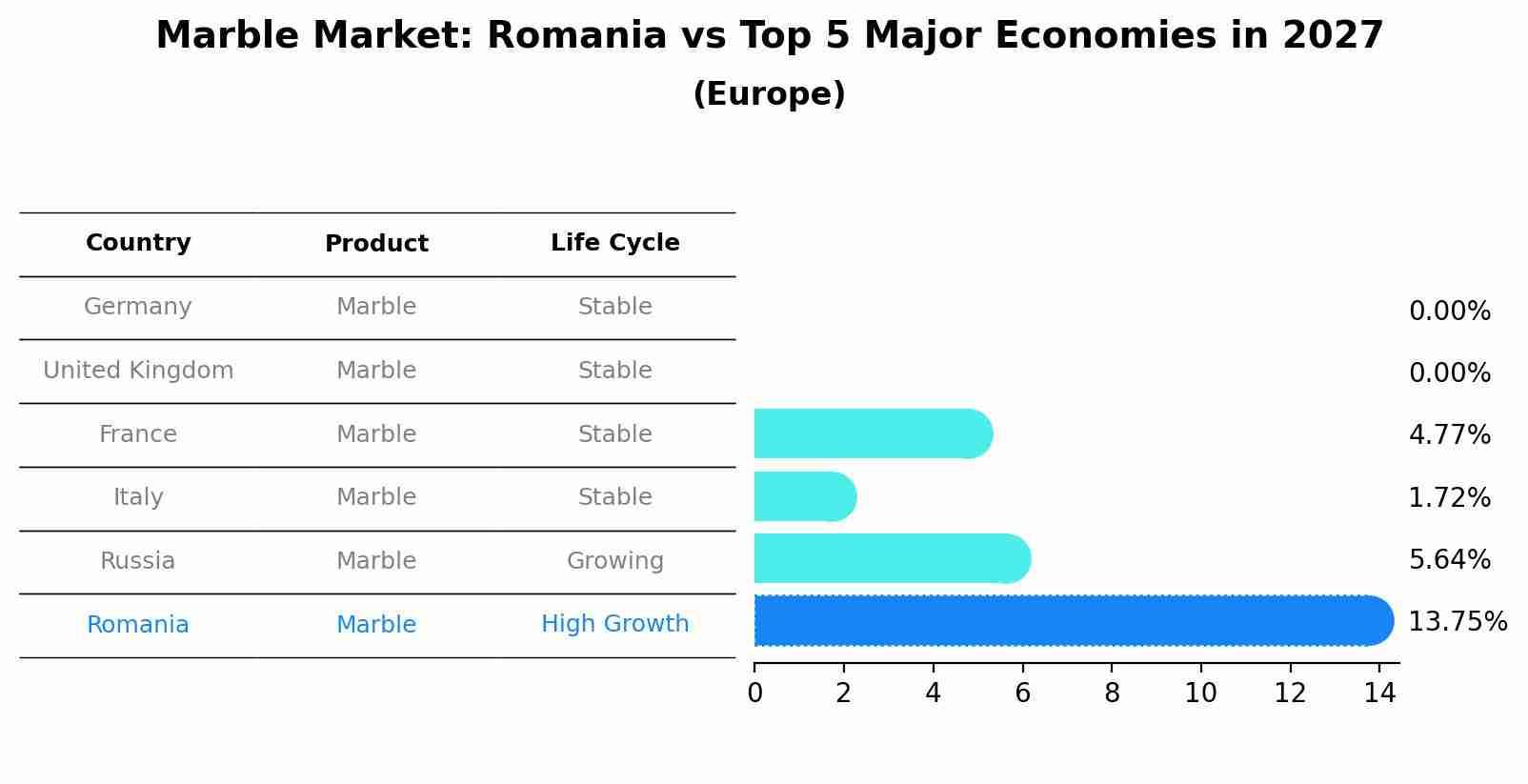 Marble Market: Romania vs Top 5 Major Economies in 2027
(Europe)

| Country | Product | Life Cycle |
|---|---|---|
| Germany | Marble | Stable |
| United Kingdom | Marble | Stable |
| France | Marble | Stable |
| Italy | Marble | Stable |
| Russia | Marble | Growing |
| Romania | Marble | High Growth |

0.00%
0.00%
4.77%
1.72%
5.64%
13.75%

0 2 4 6 8 10 12 14